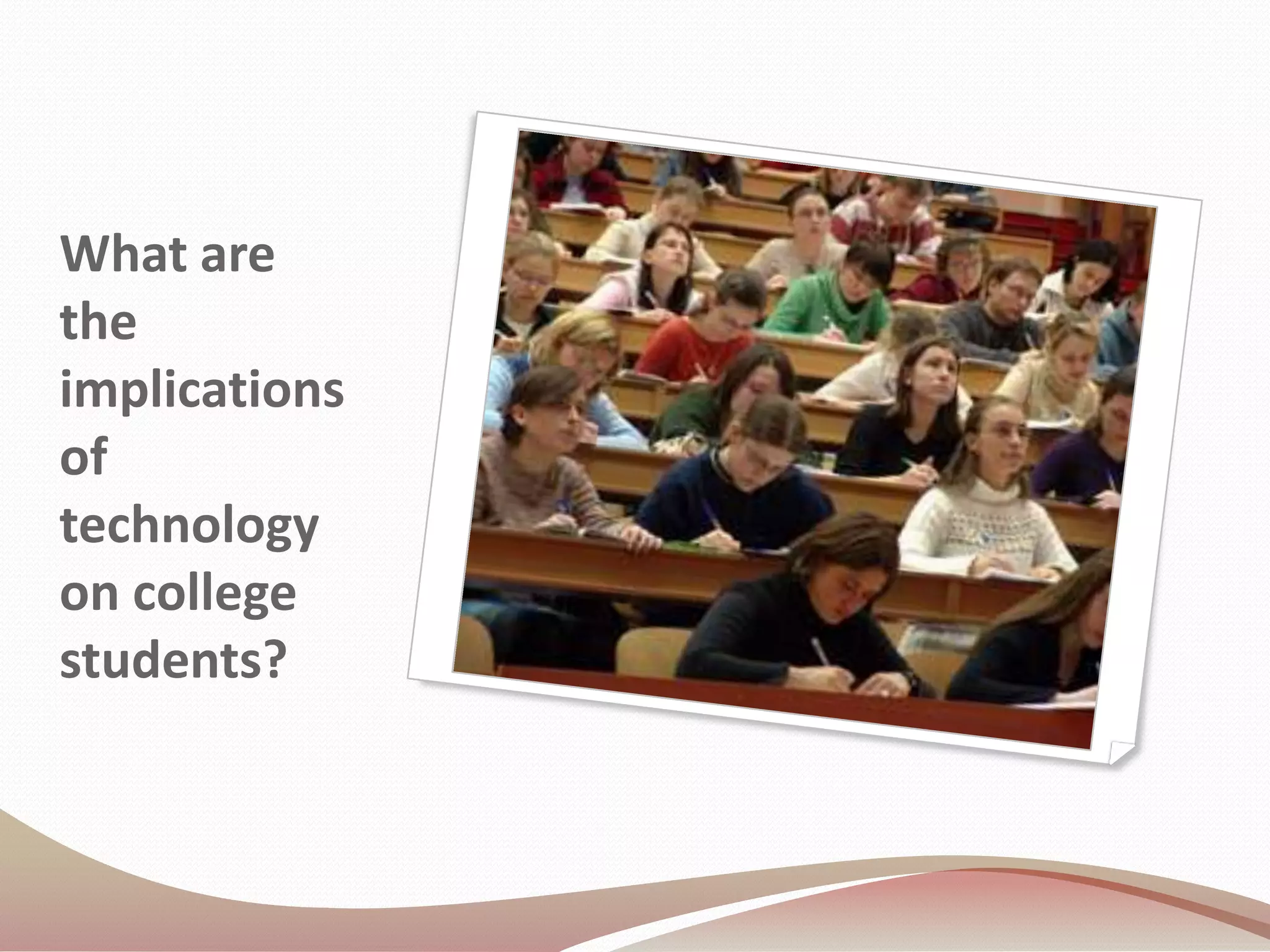 What are the implications of technology on college students?